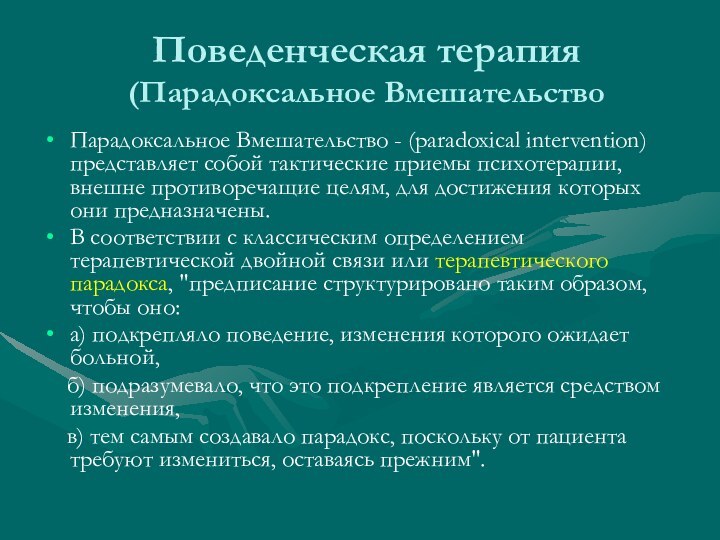 Поведенческая терапия
(Парадоксальное Вмешательство

• Парадоксальное Вмешательство - (paradoxical intervention) представляет собой тактические приемы психотерапии, внешне противоречащие целям, для достижения которых они предназначены.
• В соответствии с классическим определением терапевтической двойной связи или терапевтического парадокса, "предписание структурировано таким образом, чтобы оно:
• а) подкрепляло поведение, изменения которого ожидает больной,

б) подразумевало, что это подкрепление является средством изменения,

в) тем самым создавало парадокс, поскольку от пациента требуют измениться, оставаясь прежним".